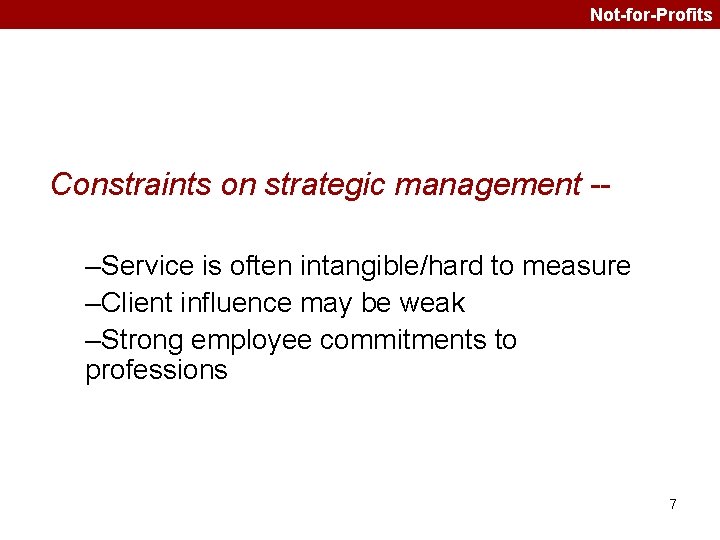 Not-for-Profits

Constraints on strategic management --

–Service is often intangible/hard to measure
–Client influence may be weak
–Strong employee commitments to professions

7